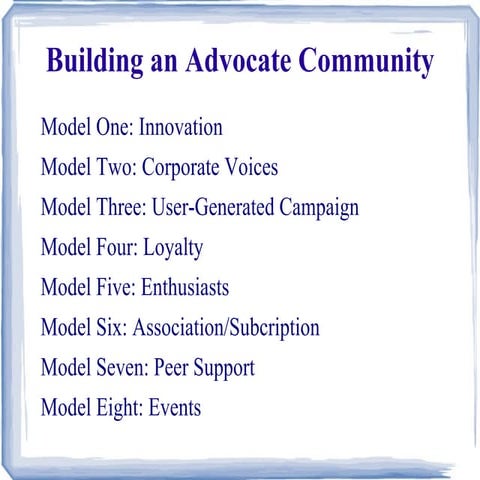 Building an Advocate Community

Model One: Innovation

Model Two: Corporate Voices

Model Three: User-Generated Campaign

Model Four: Loyalty

Model Five: Enthusiasts

Model Six: Association/Subcription

Model Seven: Peer Support

Model Eight: Events